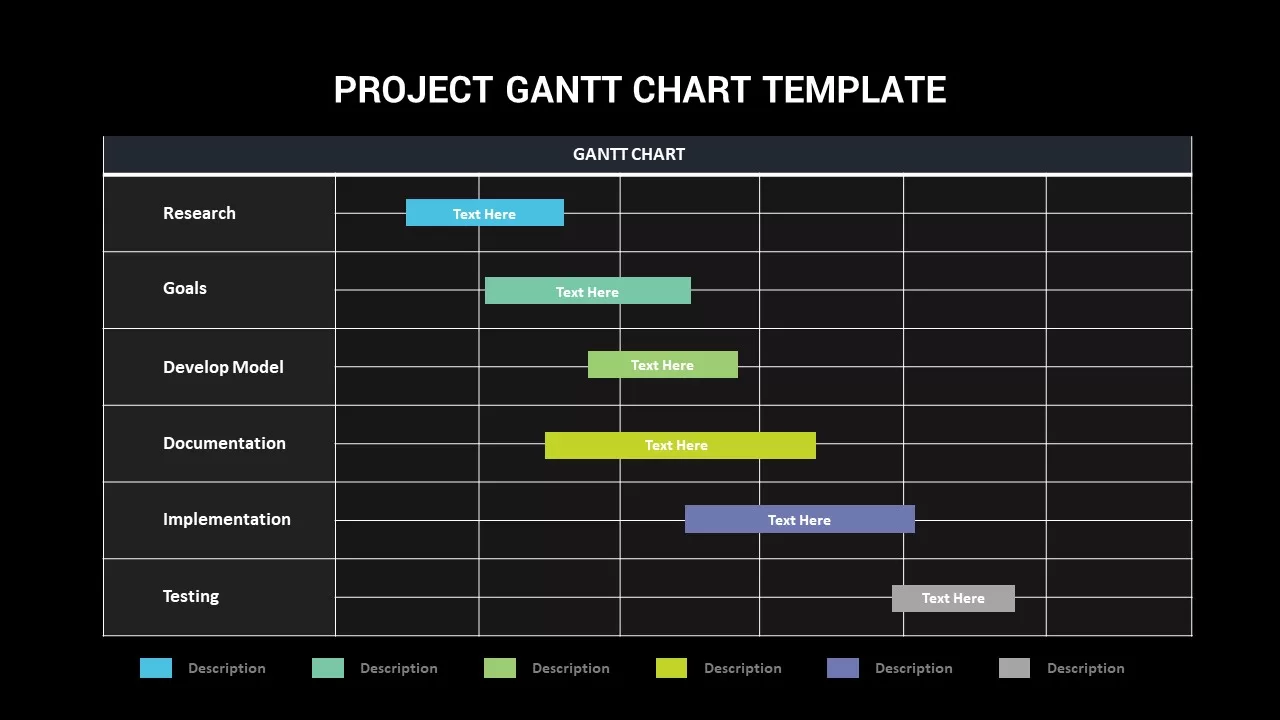 PROJECT GANTT CHART TEMPLATE

GANTT CHART

Research
Text Here

Goals
Text Here

Develop Model
Text Here

Documentation
Text Here

Implementation
Text Here

Testing
Text Here

Description
Description
Description
Description
Description
Description